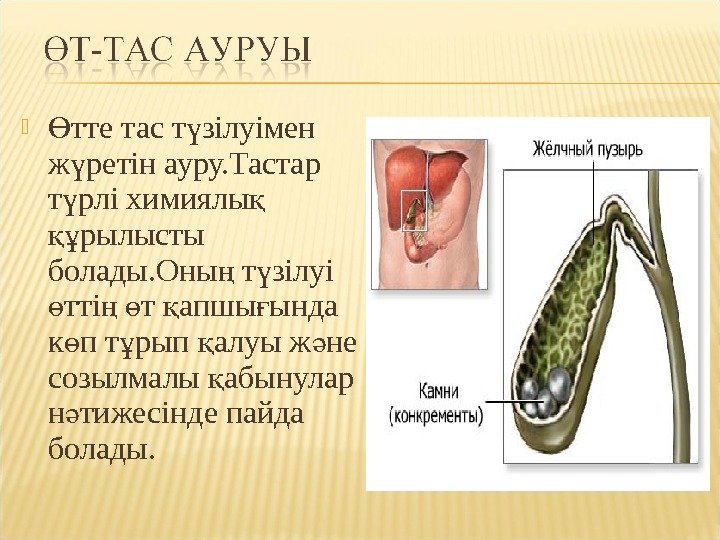 ӨТ-ТАС АУРУЫ

Өтте тас түзілуімен жүретін ауру.Тастар түрлі химиялық құрылысты болады.Оның түзілуі өттің өт қапшығында көп тұрып қалуы және созылмалы қабынулар нәтижесінде пайда болады.

Жёлчный пузырь

Камни
(конкременты)